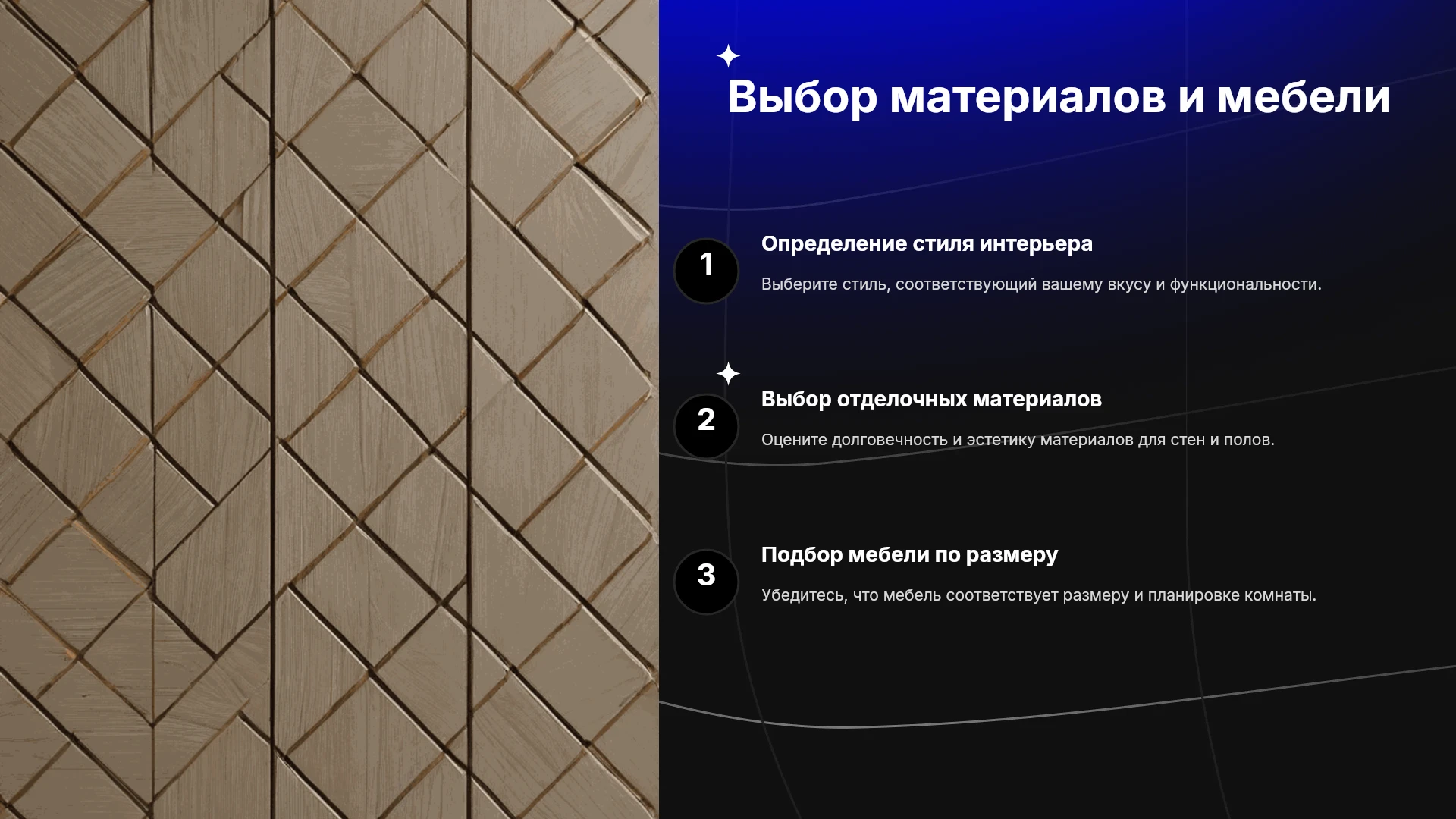 Выбор материалов и мебели

1

Определение стиля интерьера

Выберите стиль, соответствующий вашему вкусу и функциональности.

2

Выбор отделочных материалов

Оцените долговечность и эстетику материалов для стен и полов.

3

Подбор мебели по размеру

Убедитесь, что мебель соответствует размеру и планировке комнаты.